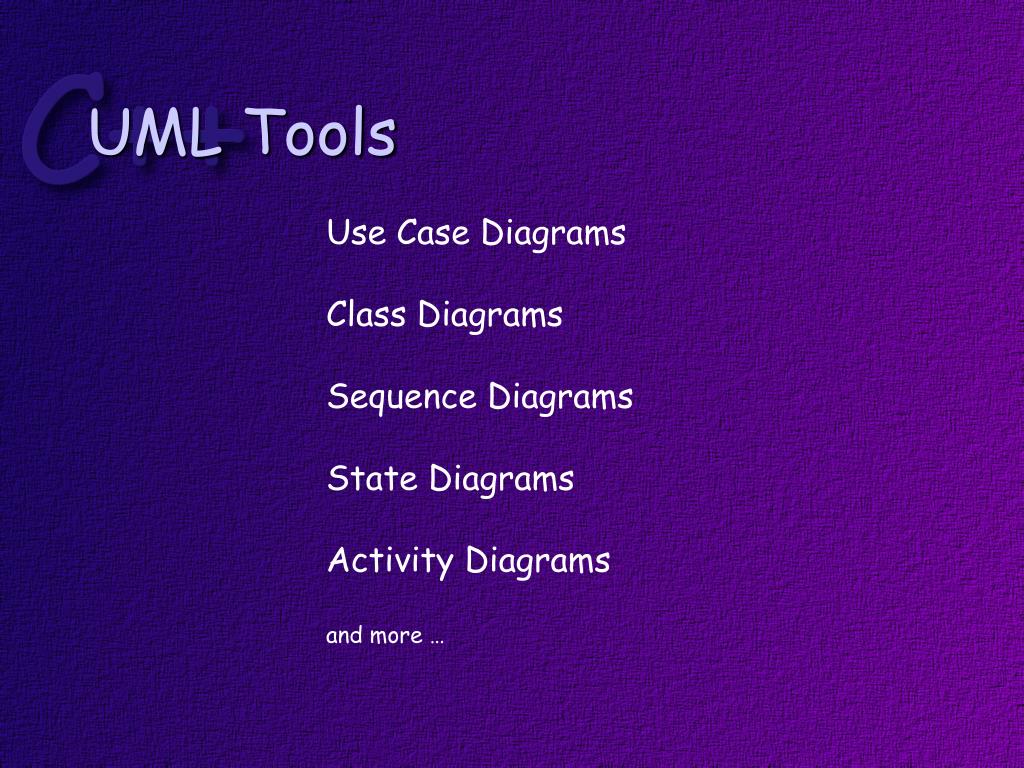 UML Tools

Use Case Diagrams

Class Diagrams

Sequence Diagrams

State Diagrams

Activity Diagrams

and more …